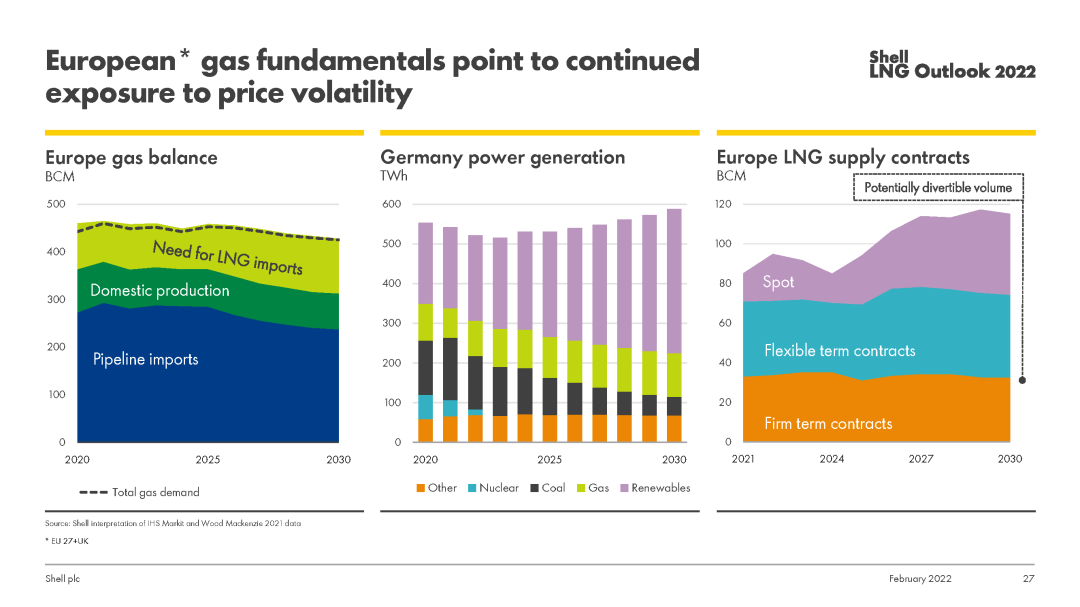 European* gas fundamentals point to continued exposure to price volatility

Shell
LNG Outlook 2022

Europe gas balance
BCM

500
400
300
200
100
0

Need for LNG imports
Domestic production
Pipeline imports

2020 2025 2030

Total gas demand

Germany power generation
TWh

600
500
400
300
200
100
0

2020 2025 2030

Other Nuclear Coal Gas Renewables

Europe LNG supply contracts
BCM

Potentially divertible volume

120
100
80
60
40
20
0

Spot
Flexible term contracts
Firm term contracts

2021 2024 2027 2030

Source: Shell interpretation of IHS Markit and Wood Mackenzie 2021 data

* EU 27+UK

Shell plc

February 2022

27